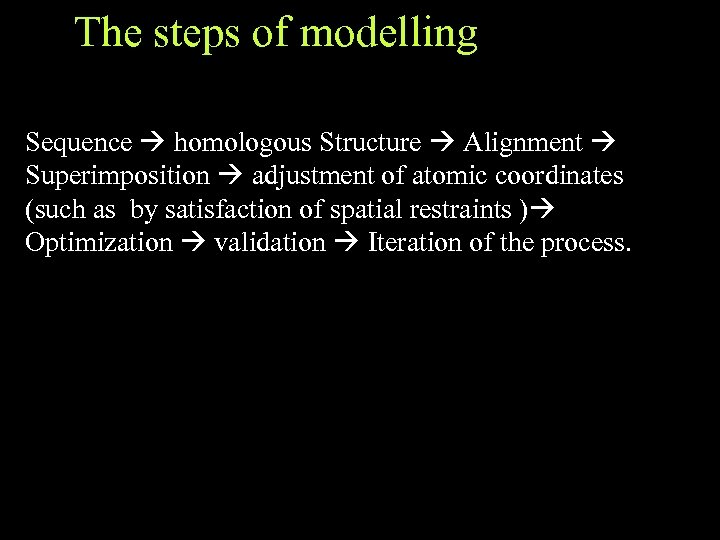 The steps of modelling

Sequence → homologous Structure → Alignment → Superimposition → adjustment of atomic coordinates (such as by satisfaction of spatial restraints )→ Optimization → validation → Iteration of the process.